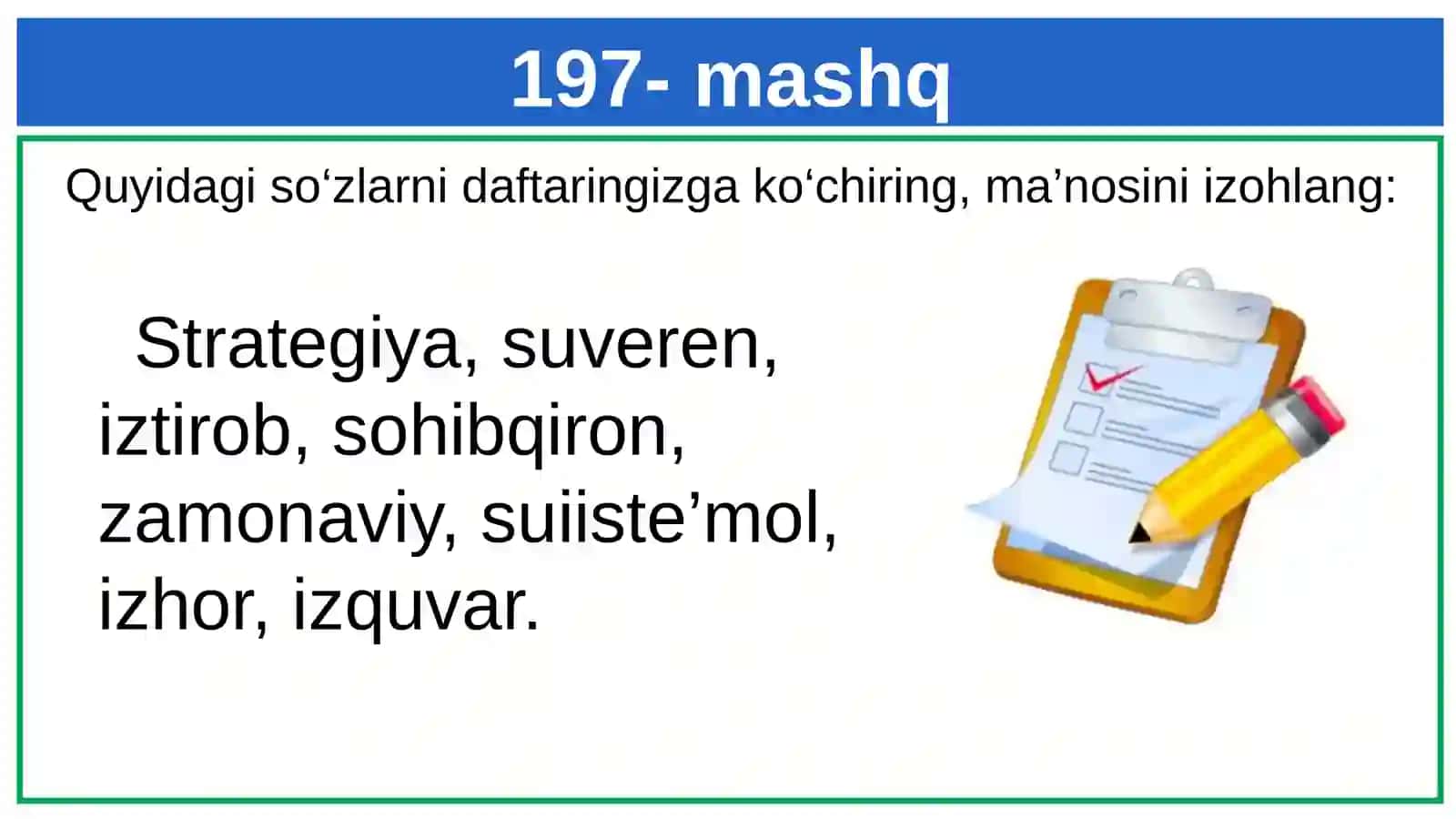 197- mashq

Quyidagi so‘zlarni daftaringizga ko‘chiring, ma’nosini izohlang:

Strategiya, suveren, iztirob, sohibqiron, zamonaviy, suiiste’mol, izhor, izquvar.